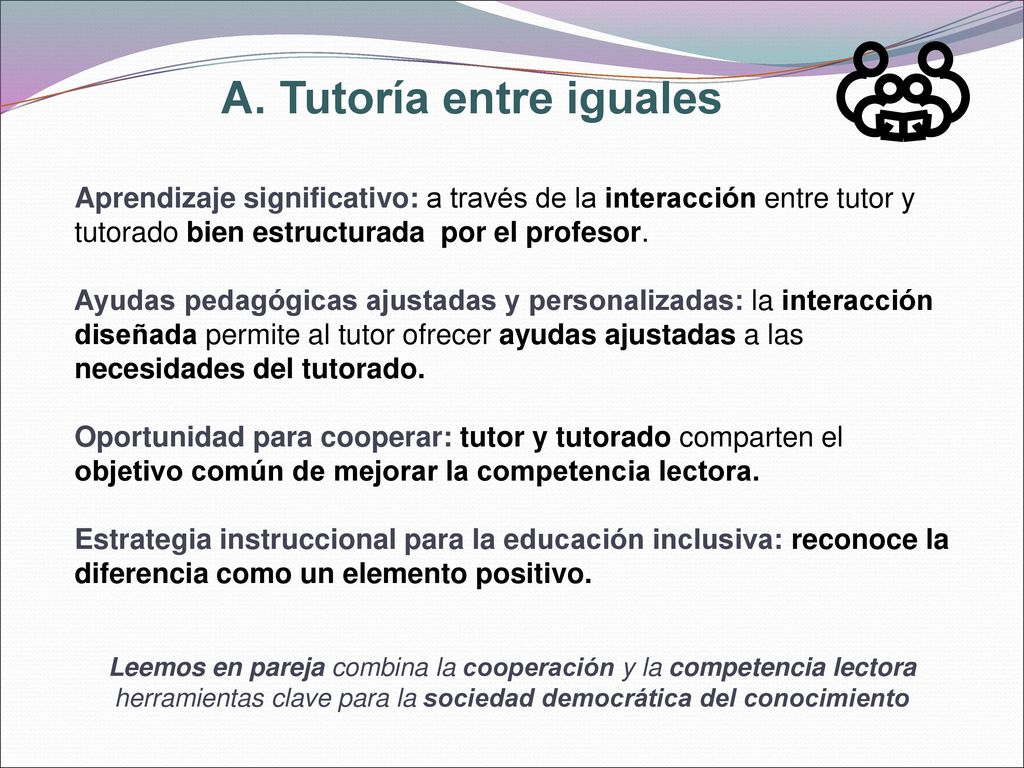 A. Tutoría entre iguales

Aprendizaje significativo: a través de la interacción entre tutor y tutorado bien estructurada por el profesor.

Ayudas pedagógicas ajustadas y personalizadas: la interacción diseñada permite al tutor ofrecer ayudas ajustadas a las necesidades del tutorado.

Oportunidad para cooperar: tutor y tutorado comparten el objetivo común de mejorar la competencia lectora.

Estrategia instruccional para la educación inclusiva: reconoce la diferencia como un elemento positivo.

Leemos en pareja combina la cooperación y la competencia lectora herramientas clave para la sociedad democrática del conocimiento